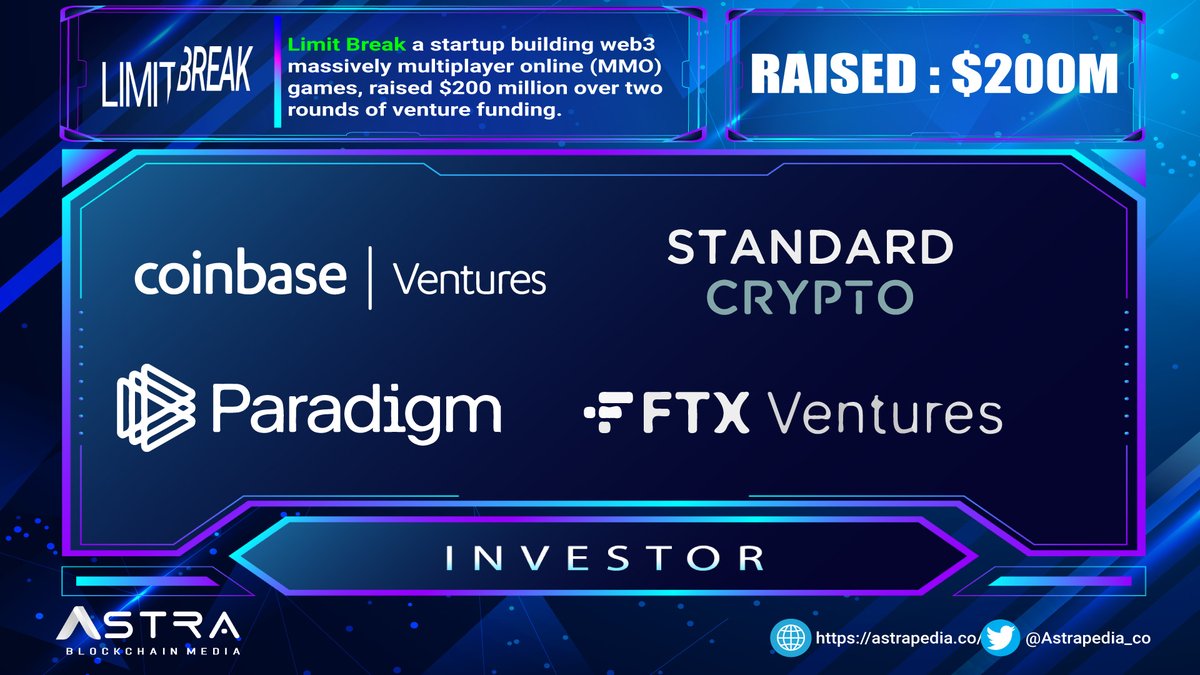 LIMIT BREAK

Limit Break a startup building web3 massively multiplayer online (MMO) games, raised $200 million over two rounds of venture funding.

RAISED : $200M

coinbase | Ventures

STANDARD CRYPTO

Paradigm

FTX Ventures

INVESTOR

ASTRA BLOCKCHAIN MEDIA

https://astrapedia.co/ @Astrapedia_co